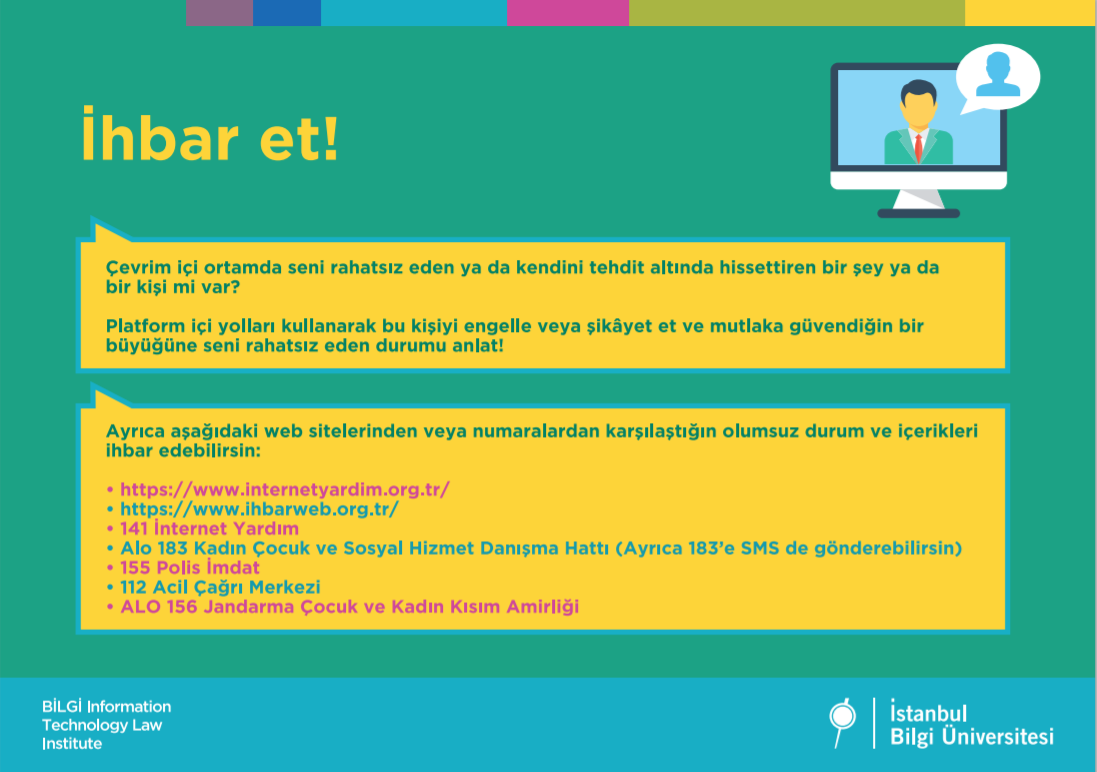 İhbar et!

Çevrim içi ortamda seni rahatsız eden ya da kendini tehdit altında hissettiren bir şey ya da bir kişi mi var?

Platform içi yolları kullanarak bu kişiyi engelle veya şikâyet et ve mutlaka güvendiğin bir büyüğüne seni rahatsız eden durumu anlat!

Ayrıca aşağıdaki web sitelerinden veya numaralardan karşılaştığın olumsuz durum ve içerikleri ihbar edebilirsin:

• https://www.internetyardim.org.tr/
• https://www.ihbarweb.org.tr/
• 141 İnternet Yardım
• Alo 183 Kadın Çocuk ve Sosyal Hizmet Danışma Hattı (Ayrıca 183'e SMS de gönderebilirsin)
• 155 Polis İmdat
• 112 Acil Çağrı Merkezi
• ALO 156 Jandarma Çocuk ve Kadın Kısım Amirliği

BİLGİ Information Technology Law Institute

İstanbul Bilgi Üniversitesi